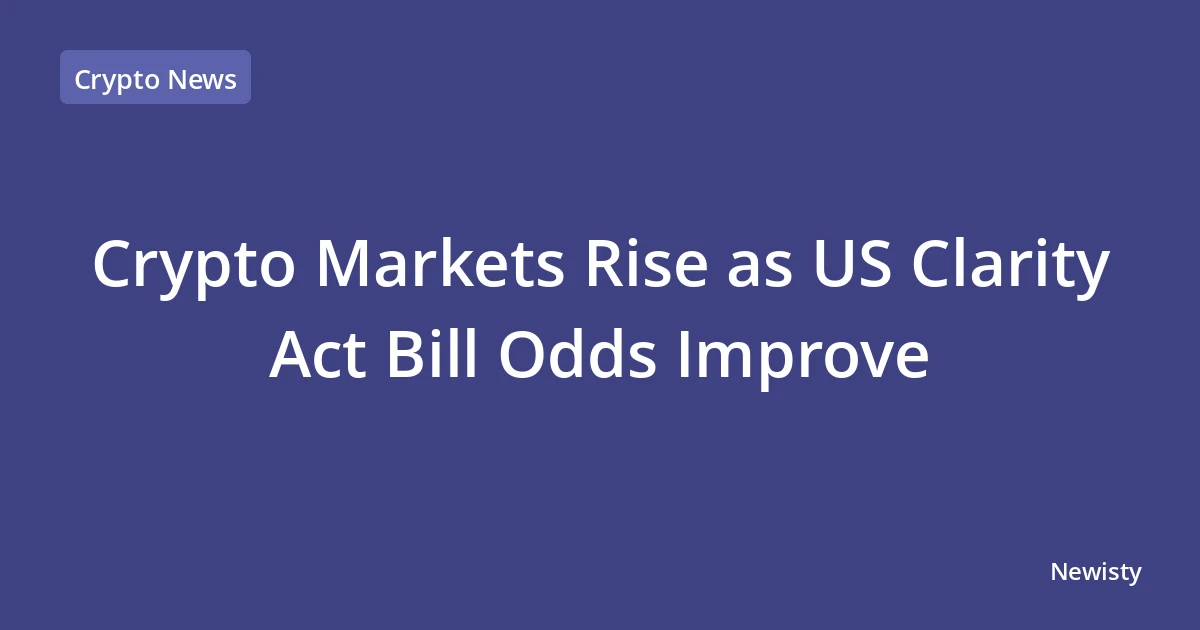 Crypto News

Crypto Markets Rise as US Clarity Act Bill Odds Improve

Newisty